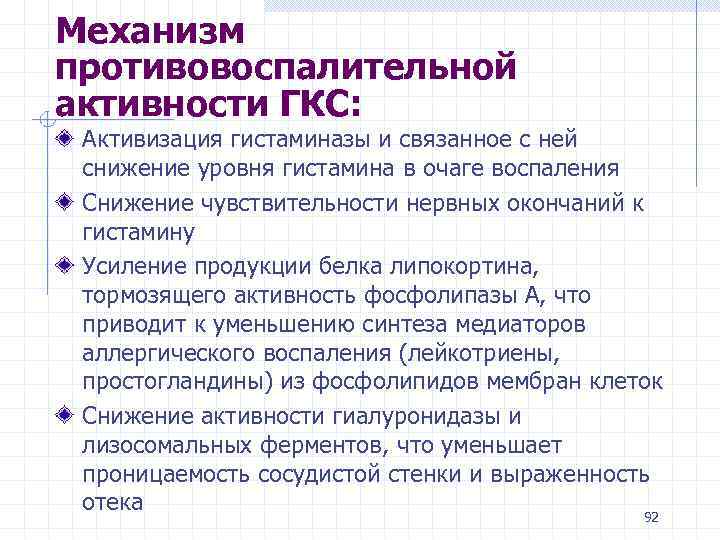 Механизм противовоспалительной активности ГКС:

Активизация гистаминазы и связанное с ней снижение уровня гистамина в очаге воспаления

Снижение чувствительности нервных окончаний к гистамину

Усиление продукции белка липокортина, тормозящего активность фосфолипазы А, что приводит к уменьшению синтеза медиаторов аллергического воспаления (лейкотриены, простогландины) из фосфолипидов мембран клеток

Снижение активности гиалуронидазы и лизосомальных ферментов, что уменьшает проницаемость сосудистой стенки и выраженность отека

92